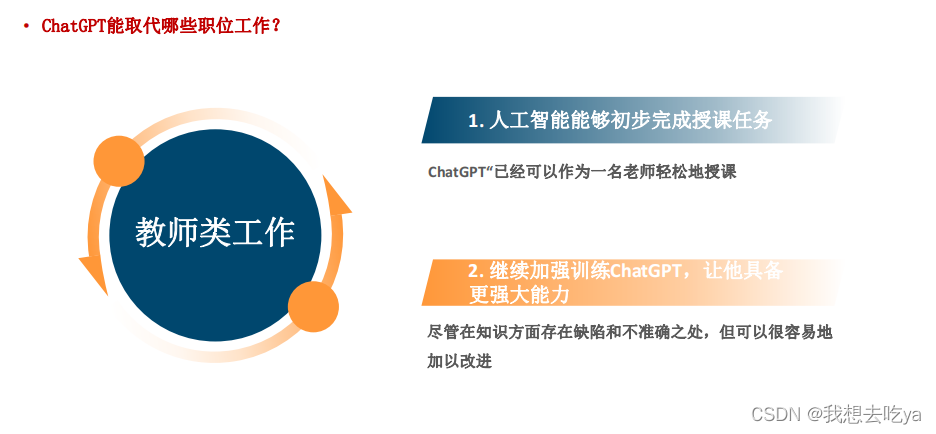 • ChatGPT能取代哪些职位工作？

教师类工作

1. 人工智能能够初步完成授课任务

ChatGPT“已经可以作为一名老师轻松地授课

2. 继续加强训练ChatGPT，让他具备更强大能力

尽管在知识方面存在缺陷和不准确之处，但可以很容易地加以改进

CSDN @我想去吃ya